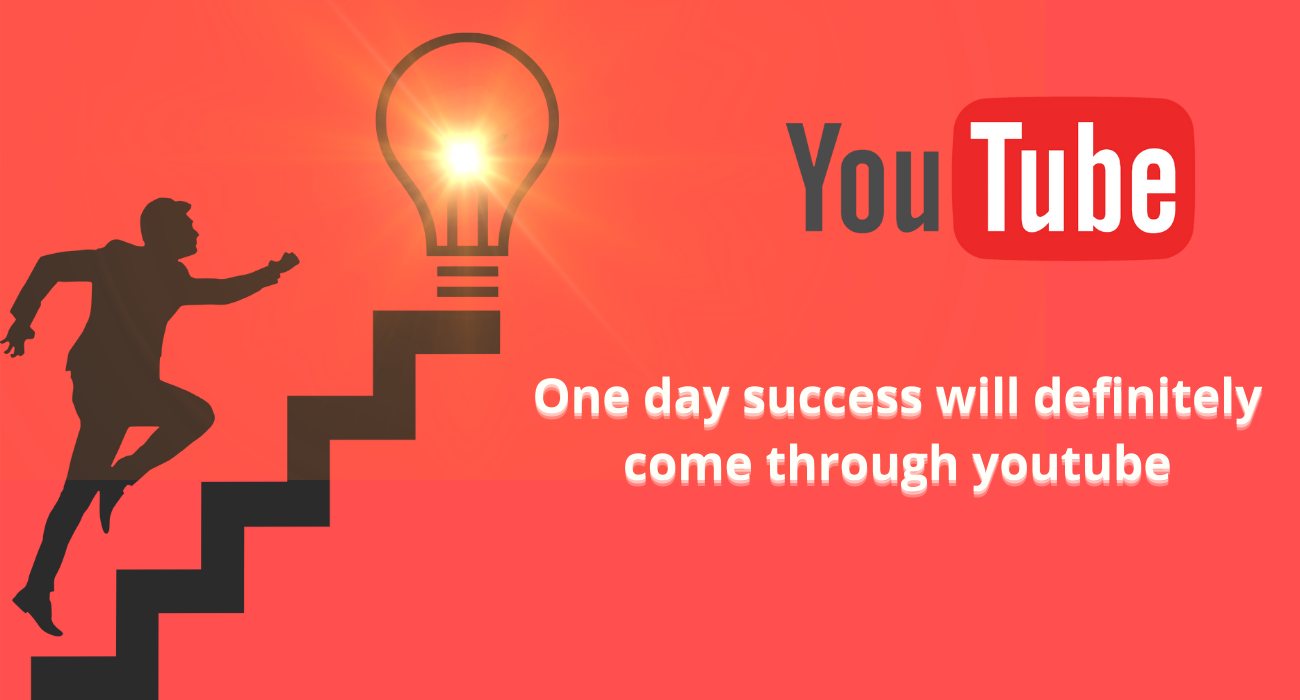 YouTube

One day success will definitely come through youtube